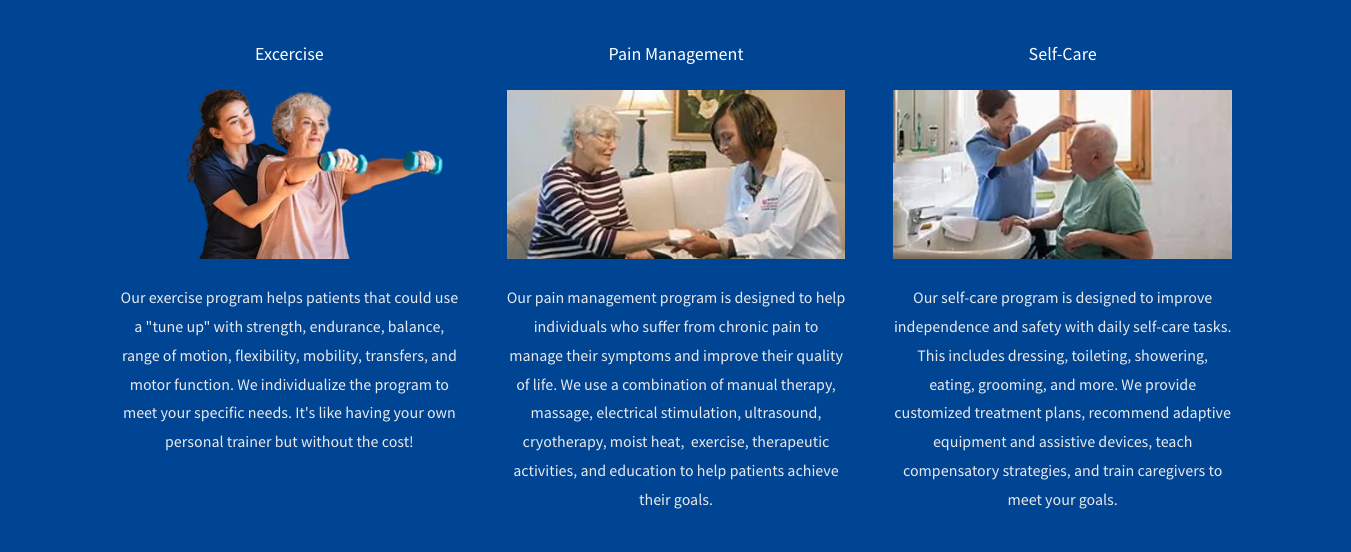 Excercise

Our exercise program helps patients that could use a "tune up" with strength, endurance, balance, range of motion, flexibility, mobility, transfers, and motor function. We individualize the program to meet your specific needs. It's like having your own personal trainer but without the cost!

Pain Management

Our pain management program is designed to help individuals who suffer from chronic pain to manage their symptoms and improve their quality of life. We use a combination of manual therapy, massage, electrical stimulation, ultrasound, cryotherapy, moist heat, exercise, therapeutic activities, and education to help patients achieve their goals.

Self-Care

Our self-care program is designed to improve independence and safety with daily self-care tasks. This includes dressing, toileting, showering, eating, grooming, and more. We provide customized treatment plans, recommend adaptive equipment and assistive devices, teach compensatory strategies, and train caregivers to meet your goals.